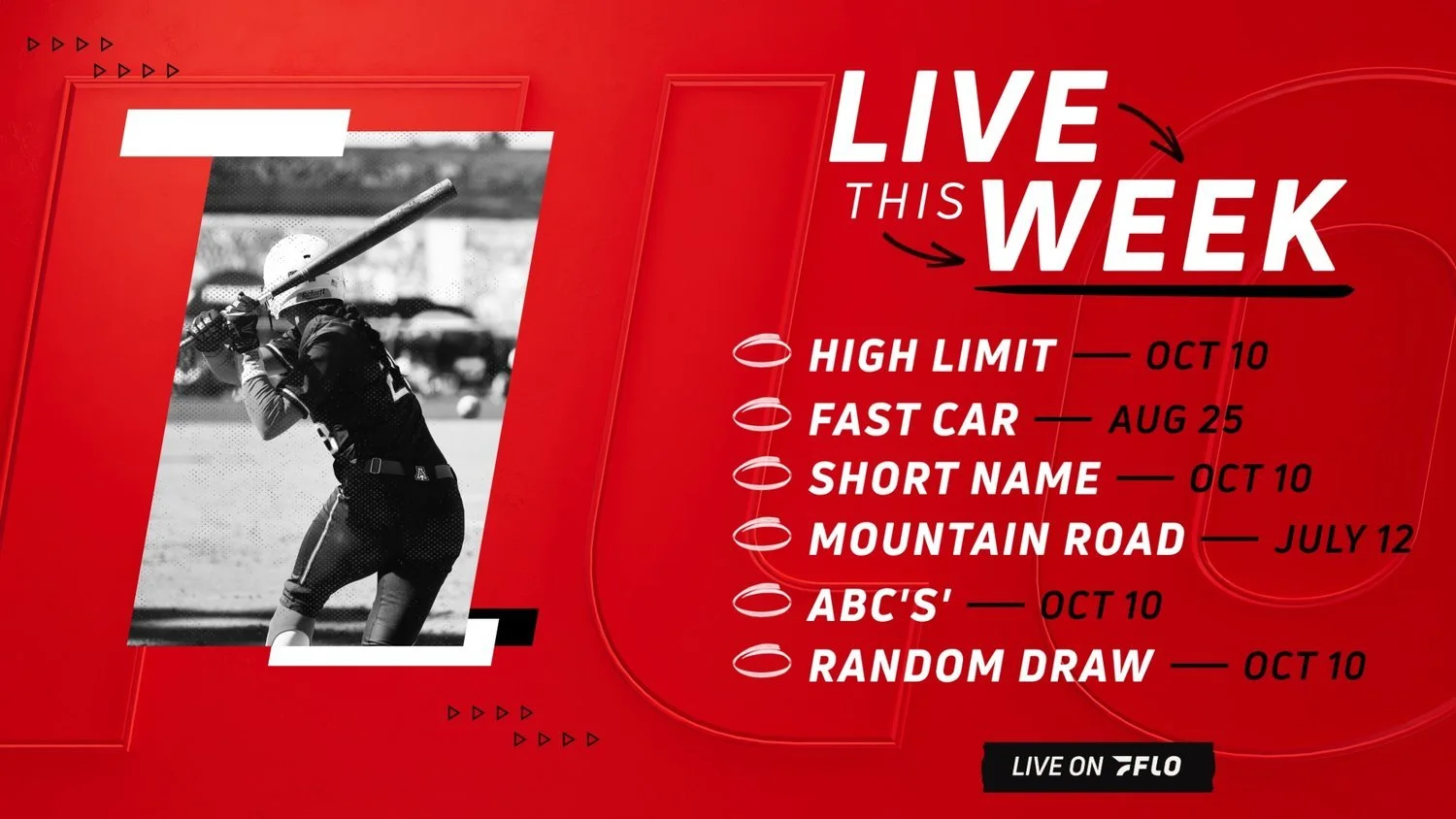 LIVE THIS WEEK

HIGH LIMIT — OCT 10
FAST CAR — AUG 25
SHORT NAME — OCT 10
MOUNTAIN ROAD — JULY 12
ABC'S' — OCT 10
RANDOM DRAW — OCT 10

LIVE ON FLO